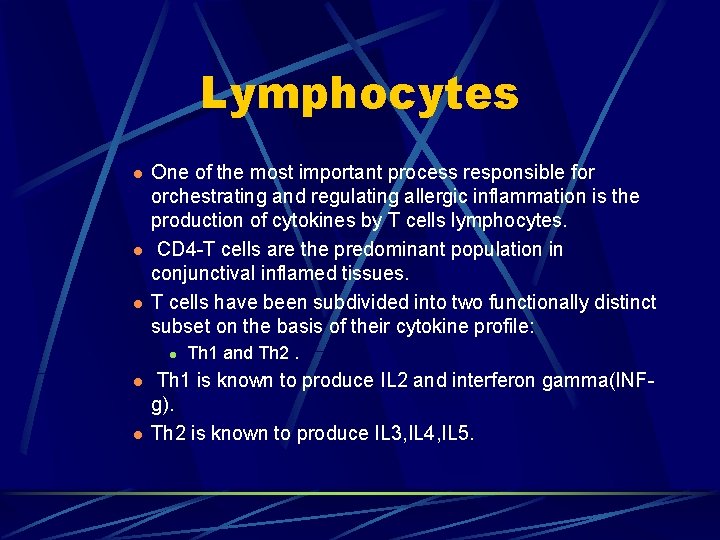 Lymphocytes

- One of the most important process responsible for orchestrating and regulating allergic inflammation is the production of cytokines by T cells lymphocytes.
- CD4-T cells are the predominant population in conjunctival inflamed tissues.
- T cells have been subdivided into two functionally distinct subset on the basis of their cytokine profile:
  - Th1 and Th2 .
- Th1 is known to produce IL2 and interferon gamma(INF-g).
- Th2 is known to produce IL3,IL4,IL5.